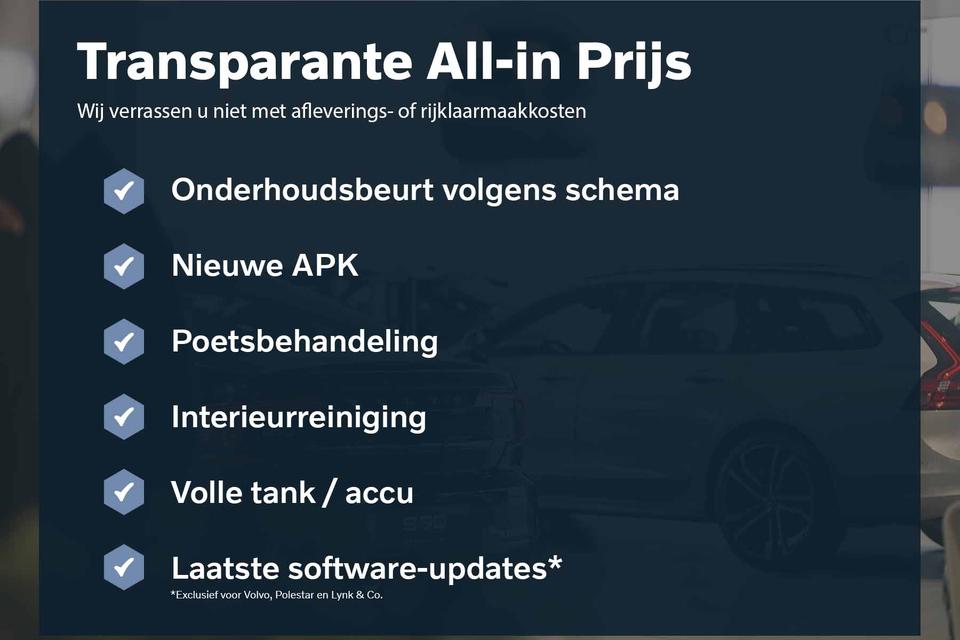 Transparante All-in Prijs
Wij verrassen u niet met afleverings- of rijklaarmaakkosten

Onderhoudsbeurt volgens schema

Nieuwe APK

Poetsbehandeling

Interieurreiniging

Volle tank / accu

Laatste software-updates*
*Exclusief voor Volvo, Polestar en Lynk & Co.